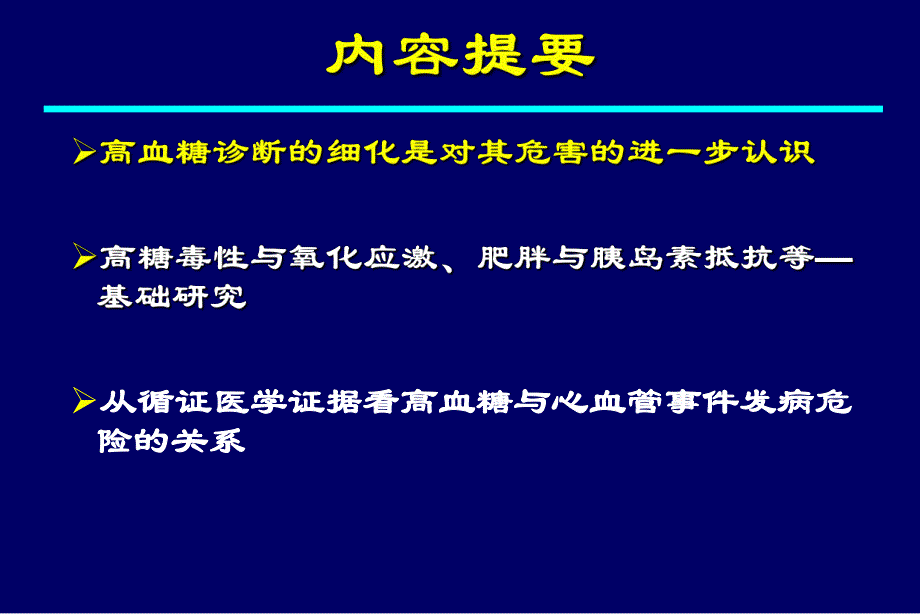 内容提要

➢高血糖诊断的细化是对其危害的进一步认识

➢高糖毒性与氧化应激、肥胖与胰岛素抵抗等—基础研究

➢从循证医学证据看高血糖与心血管事件发病危险的关系